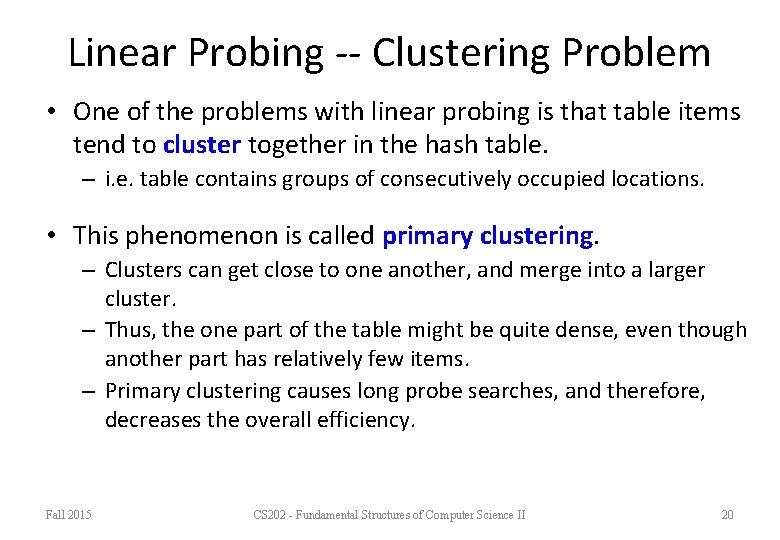 Linear Probing -- Clustering Problem

• One of the problems with linear probing is that table items tend to cluster together in the hash table.
– i.e. table contains groups of consecutively occupied locations.

• This phenomenon is called primary clustering.
– Clusters can get close to one another, and merge into a larger cluster.
– Thus, the one part of the table might be quite dense, even though another part has relatively few items.
– Primary clustering causes long probe searches, and therefore, decreases the overall efficiency.

Fall 2015 CS202 - Fundamental Structures of Computer Science II 20